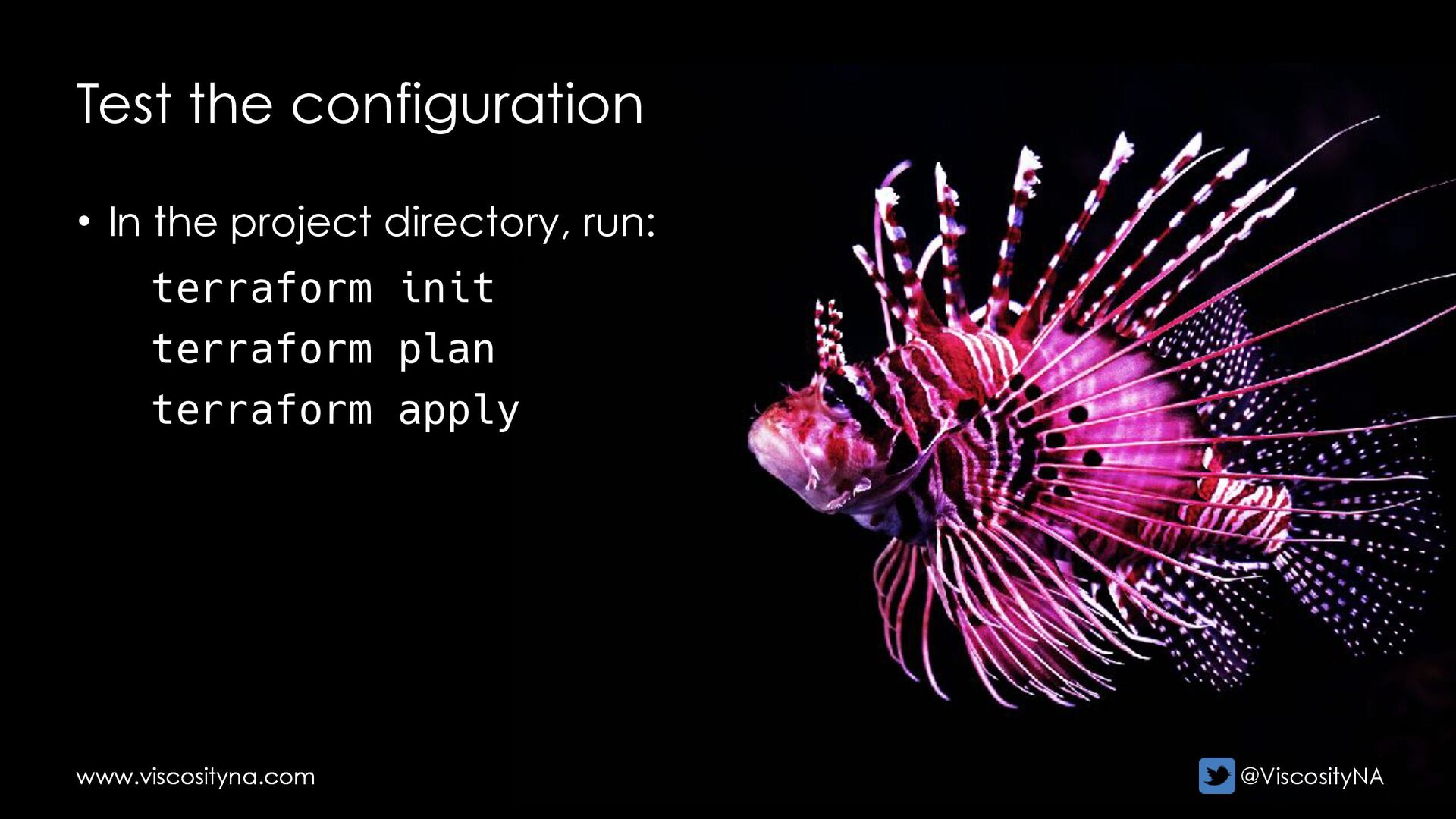 Test the configuration

• In the project directory, run:

terraform init
terraform plan
terraform apply

www.viscosityna.com

@ViscosityNA